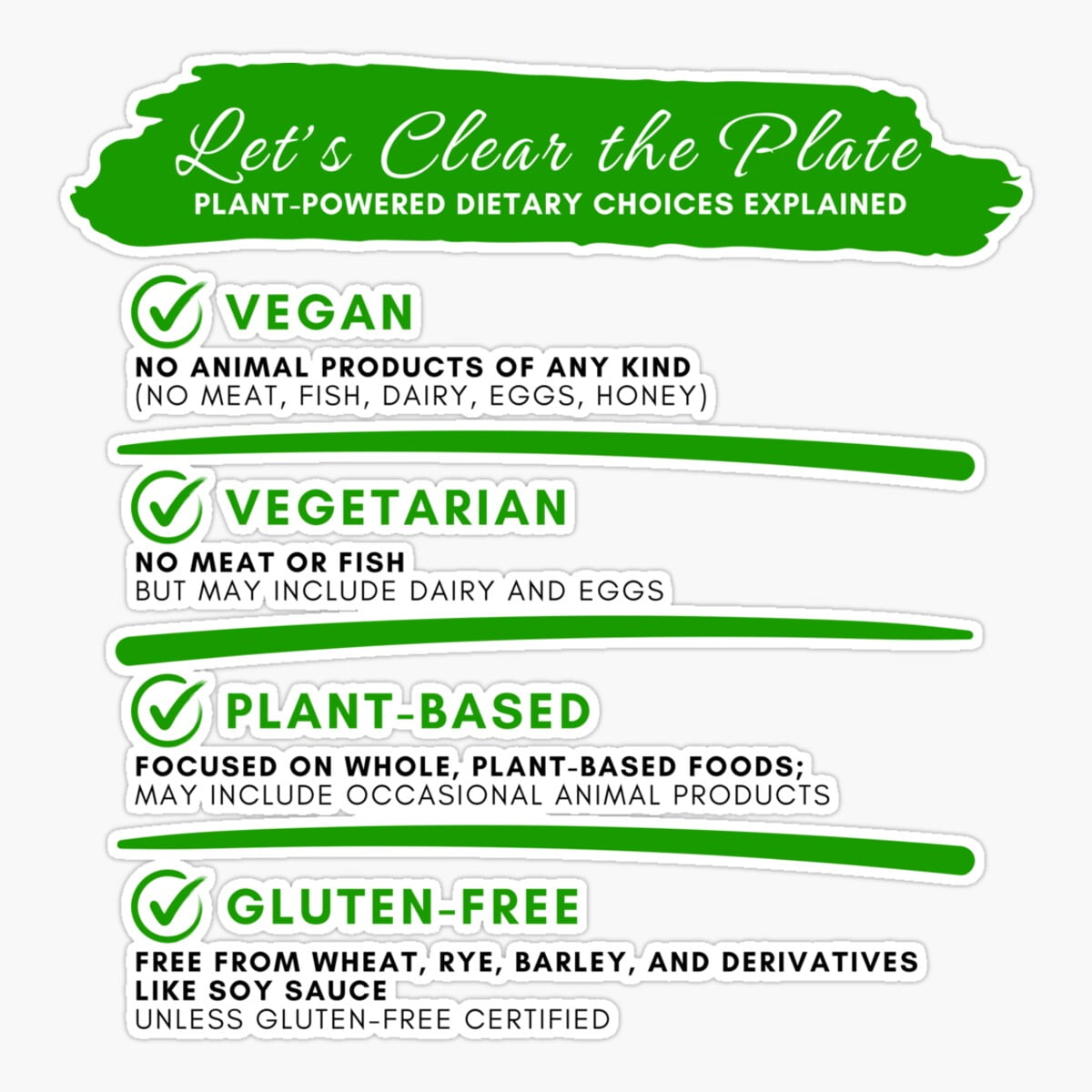 Let's Clear the Plate
PLANT-POWERED DIETARY CHOICES EXPLAINED

VEGAN
NO ANIMAL PRODUCTS OF ANY KIND
(NO MEAT, FISH, DAIRY, EGGS, HONEY)

VEGETARIAN
NO MEAT OR FISH
BUT MAY INCLUDE DAIRY AND EGGS

PLANT-BASED
FOCUSED ON WHOLE, PLANT-BASED FOODS;
MAY INCLUDE OCCASIONAL ANIMAL PRODUCTS

GLUTEN-FREE
FREE FROM WHEAT, RYE, BARLEY, AND DERIVATIVES LIKE SOY SAUCE
UNLESS GLUTEN-FREE CERTIFIED